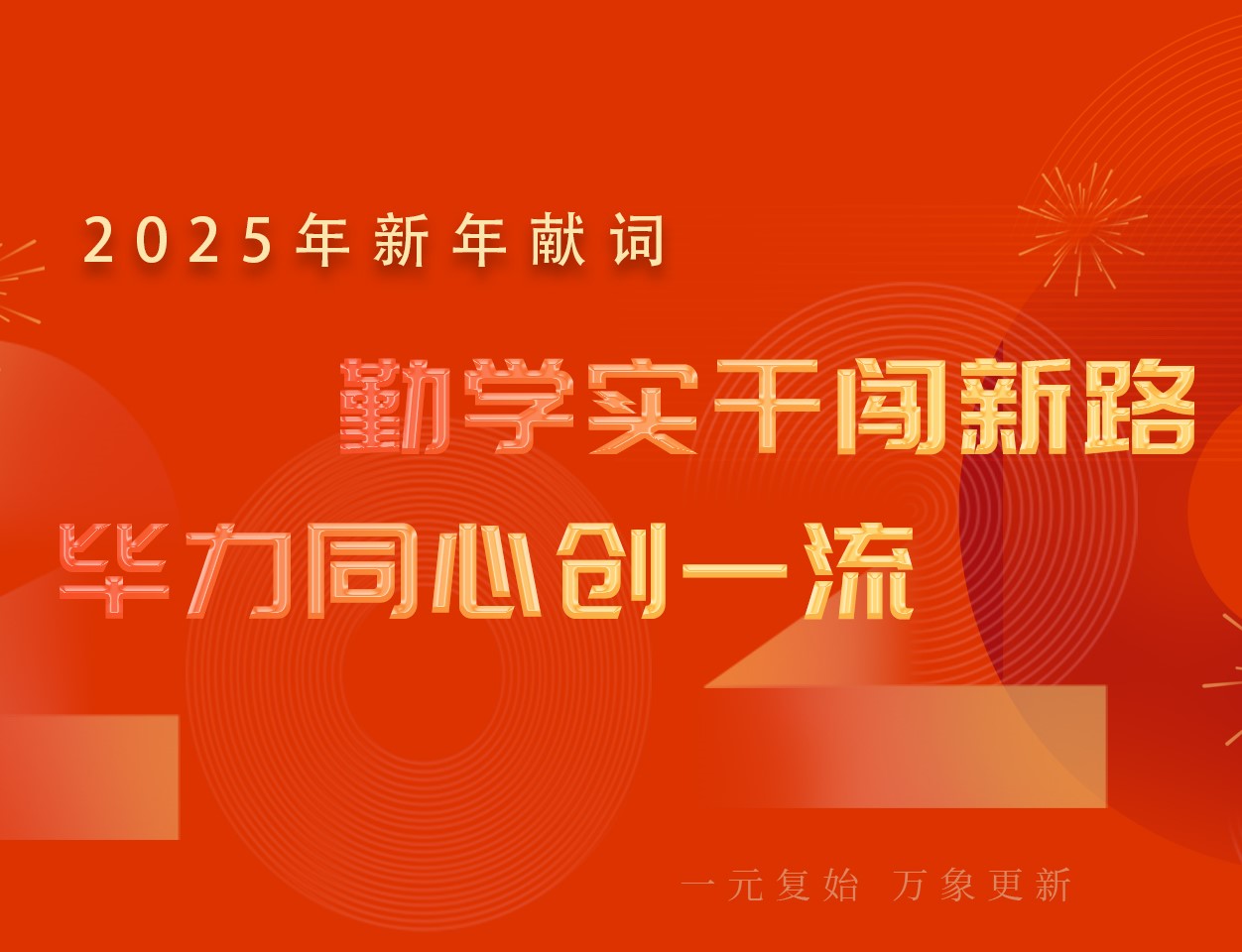 2025年新年献词

勤学实干闯新路

毕力同心创一流

一元复始 万象更新